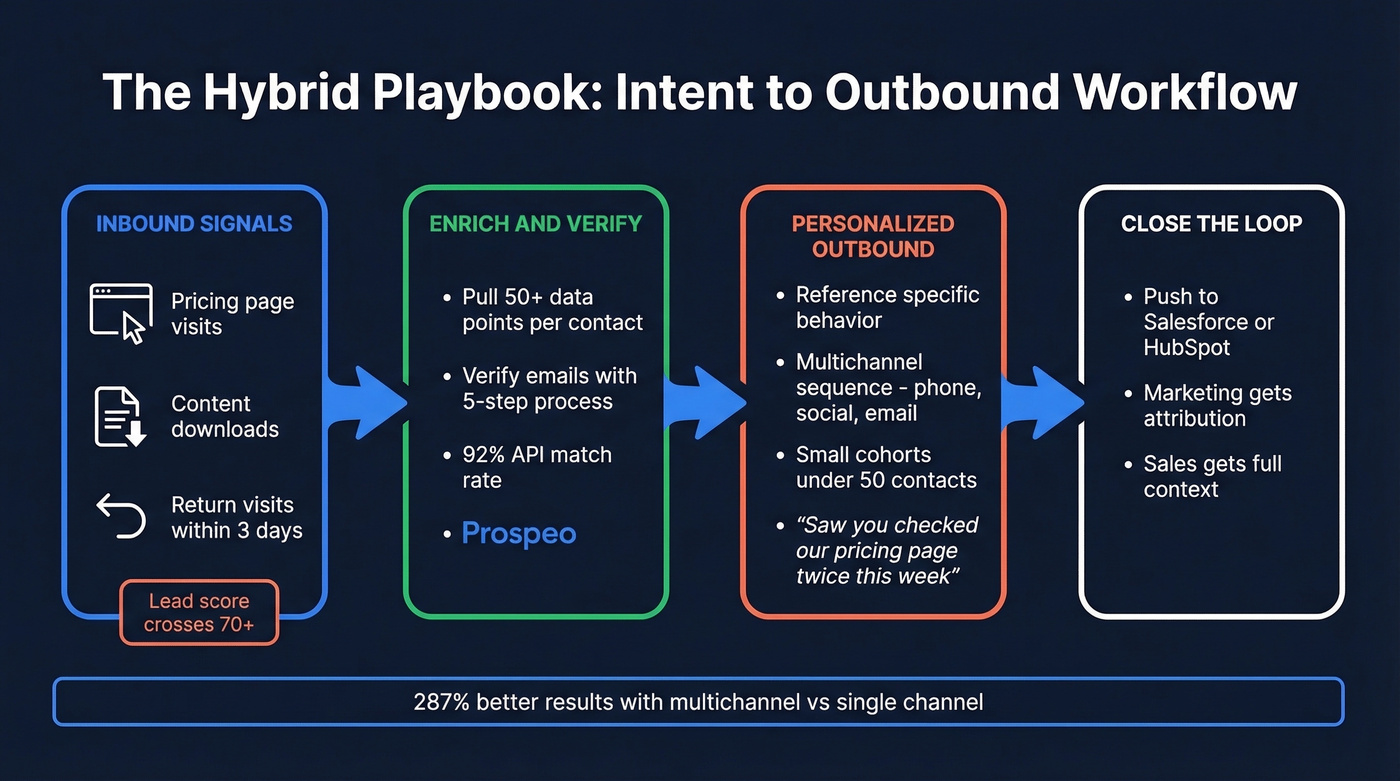 The Hybrid Playbook: Intent to Outbound Workflow

INBOUND SIGNALS

Pricing page visits

Content downloads

Return visits within 3 days

Lead score crosses 70+

ENRICH AND VERIFY

• Pull 50+ data points per contact

• Verify emails with 5-step process

• 92% API match rate

• Prospeo

PERSONALIZED OUTBOUND

• Reference specific behavior

• Multichannel sequence - phone, social, email

• Small cohorts under 50 contacts

• "Saw you checked our pricing page twice this week"

CLOSE THE LOOP

• Push to Salesforce or HubSpot

• Marketing gets attribution

• Sales gets full context

287% better results with multichannel vs single channel